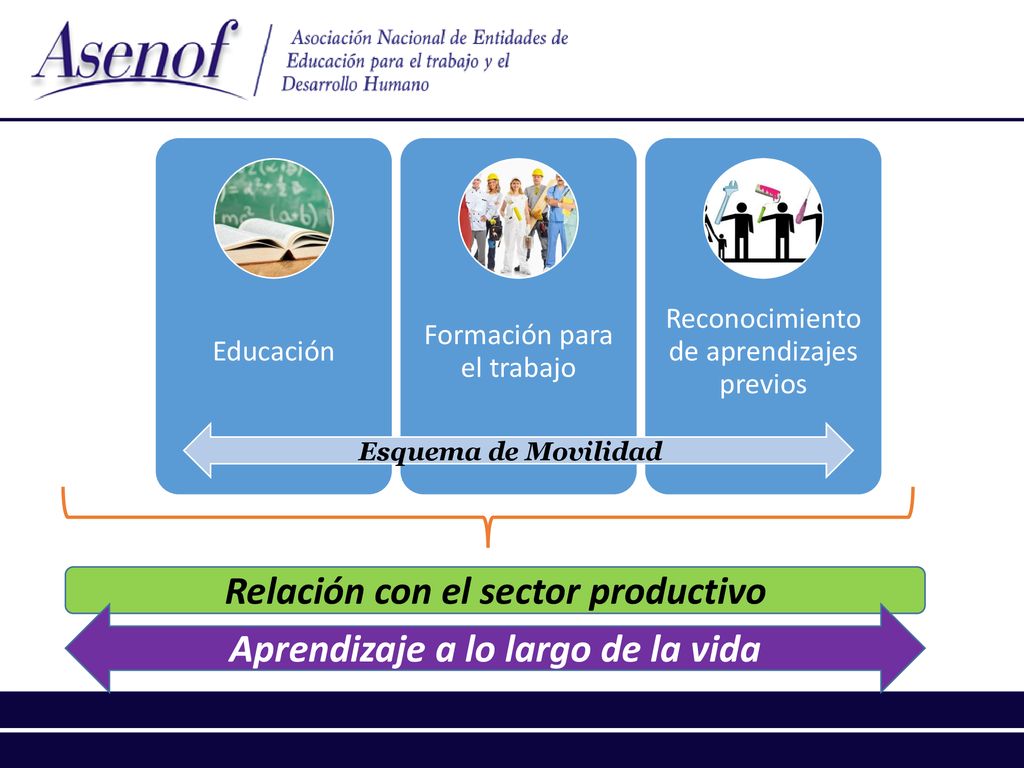 Asenof

Asociación Nacional de Entidades de Educación para el trabajo y el Desarrollo Humano

Educación

Formación para el trabajo

Reconocimiento de aprendizajes previos

Esquema de Movilidad

Relación con el sector productivo

Aprendizaje a lo largo de la vida